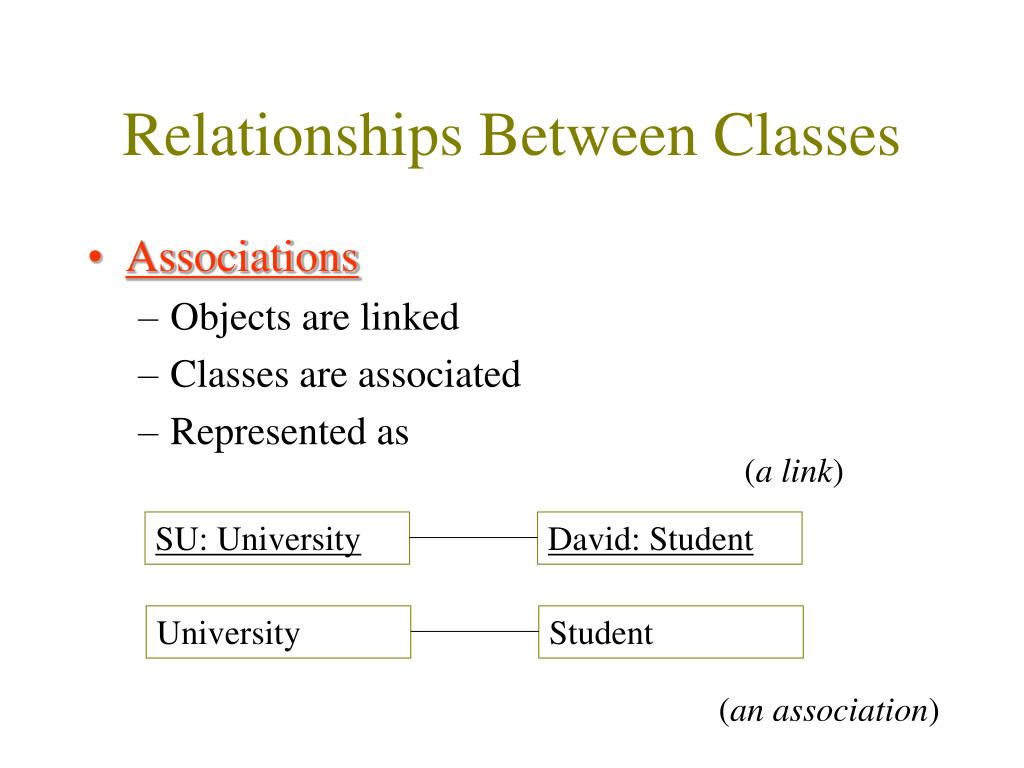 Relationships Between Classes

• Associations
– Objects are linked
– Classes are associated
– Represented as

(a link)

SU: University

David: Student

University

Student

(an association)